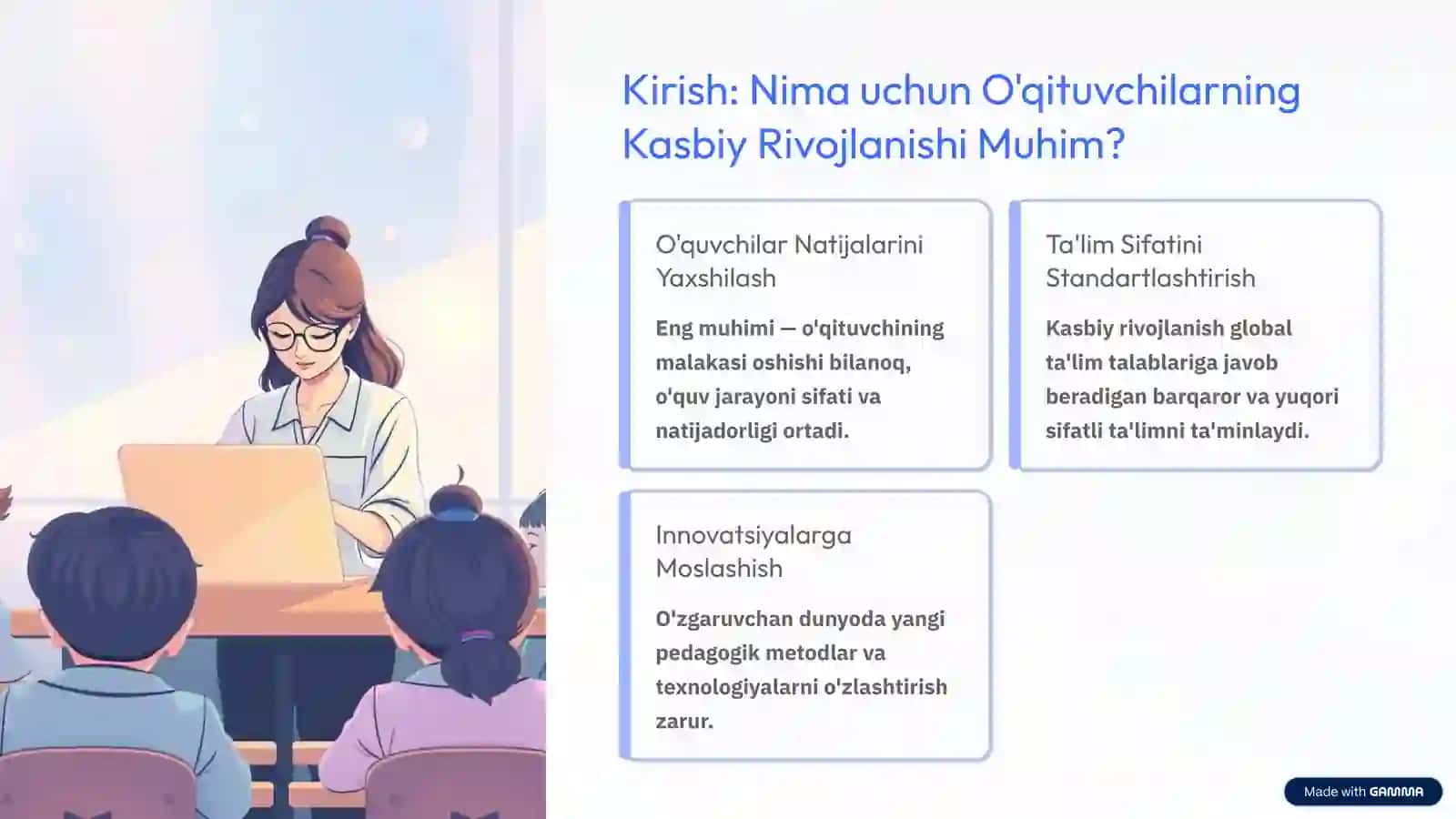 Kirish: Nima uchun O'qituvchilarning Kasbiy Rivojlanishi Muhim?

O'quvchilar Natijalarini Yaxshilash

Eng muhimi — o'qituvchining malakasi oshishi bilanoq, o'quv jarayoni sifati va natijadorligi ortadi.

Ta'lim Sifatini Standartlashtirish

Kasbiy rivojlanish global ta'lim talablariga javob beradigan barqaror va yuqori sifatli ta'limni ta'minlaydi.

Innovatsiyalarga Moslashish

O'zgaruvchan dunyoda yangi pedagogik metodlar va texnologiyalarni o'zlashtirish zarur.

Made with GAMMA